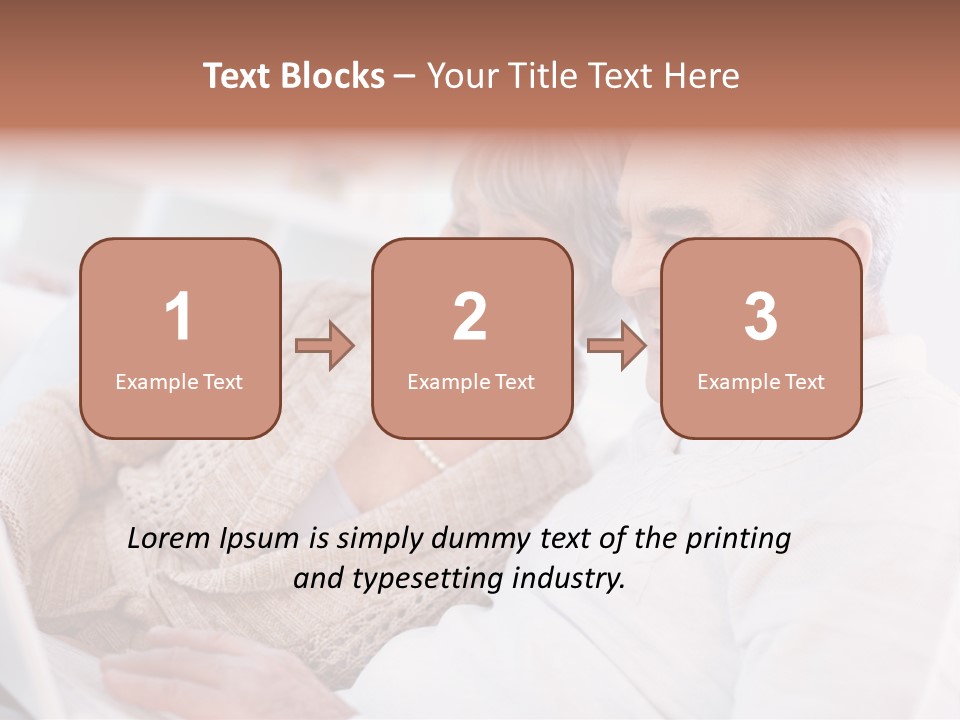 Text Blocks – Your Title Text Here

1
Example Text

2
Example Text

3
Example Text

Lorem Ipsum is simply dummy text of the printing and typesetting industry.